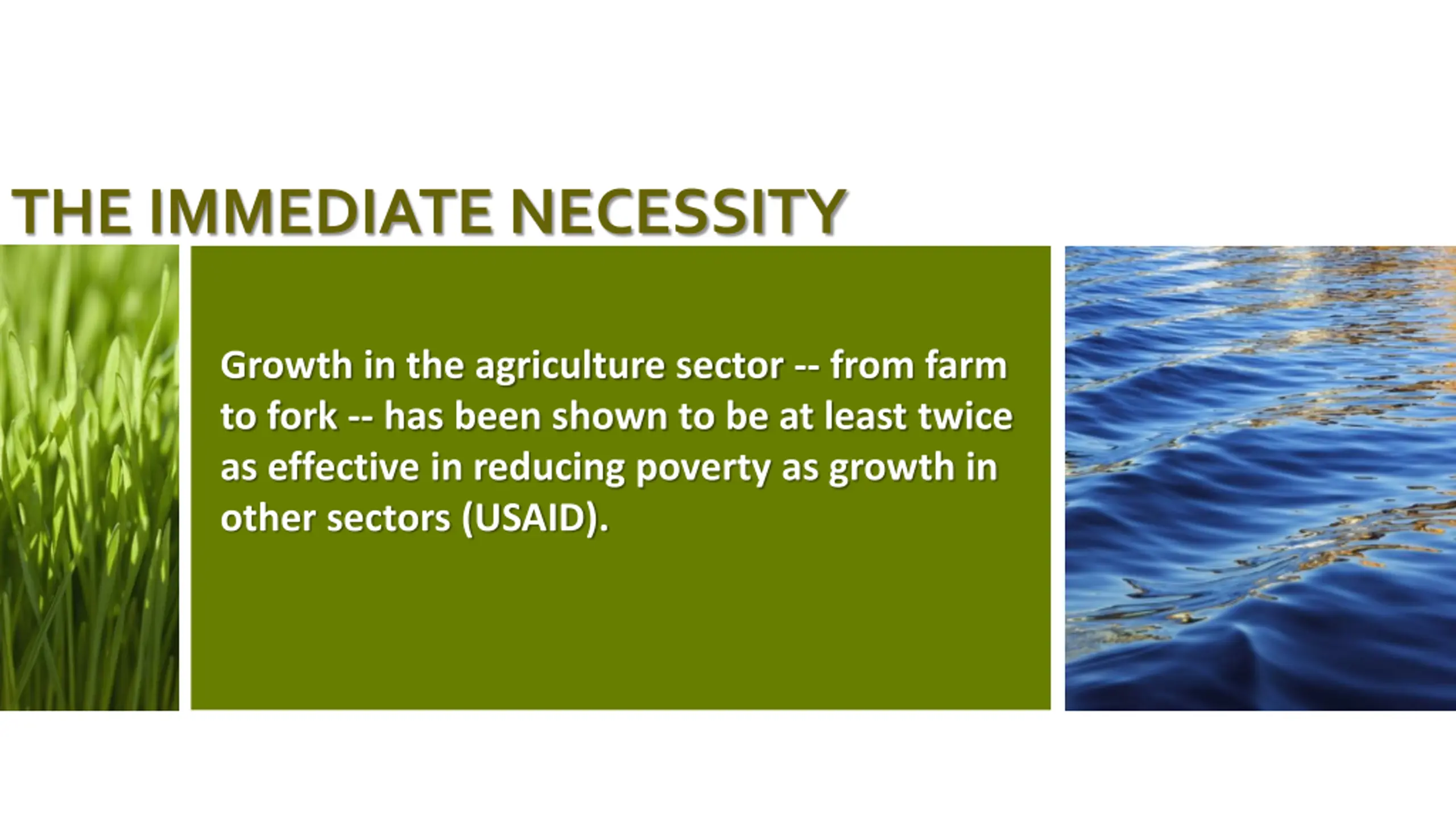 THE IMMEDIATE NECESSITY

Growth in the agriculture sector -- from farm to fork -- has been shown to be at least twice as effective in reducing poverty as growth in other sectors (USAID).